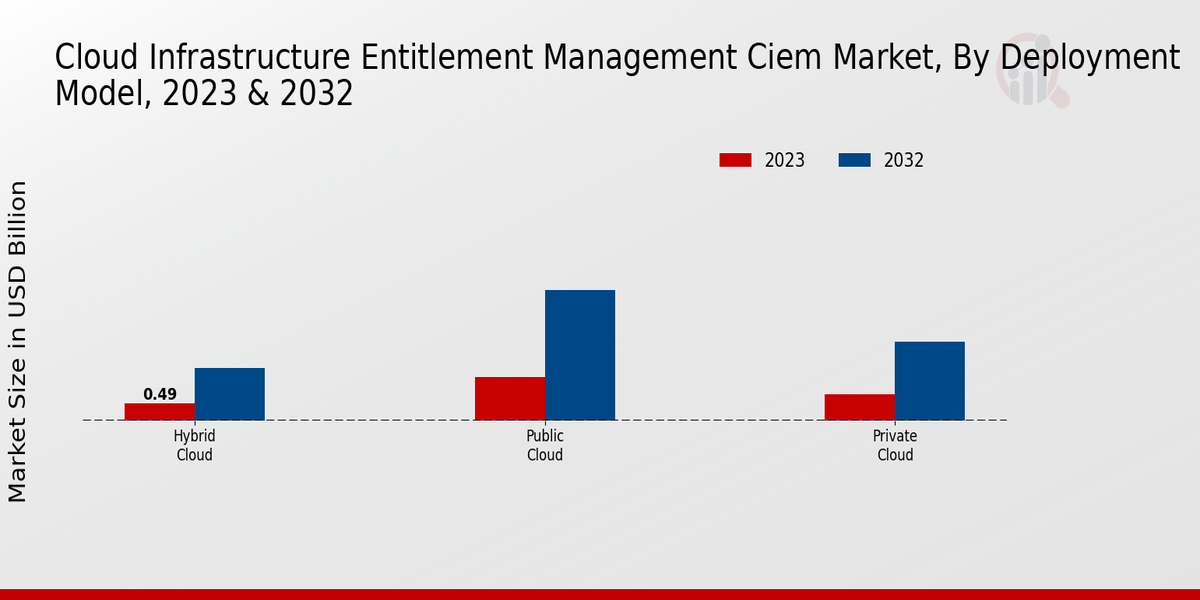 Cloud Infrastructure Entitlement Management Ciem Market, By Deployment Model, 2023 & 2032

2023
2032

Market Size in USD Billion

0.49

Hybrid Cloud

Public Cloud

Private Cloud